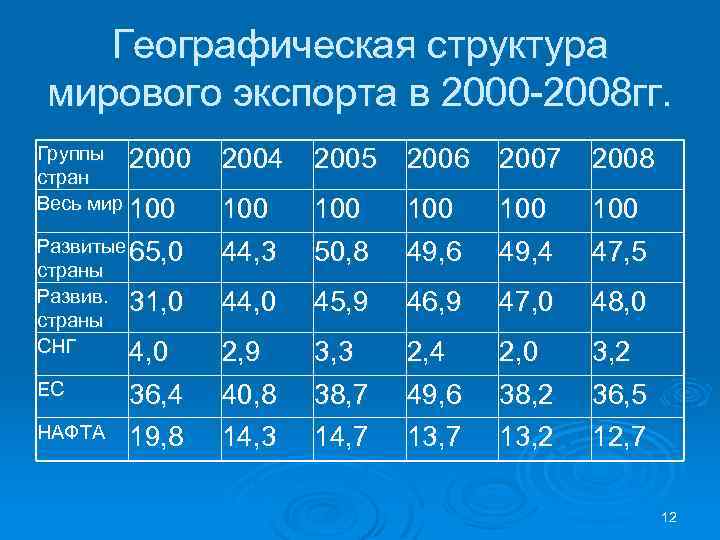 Географическая структура мирового экспорта в 2000-2008гг.

| Группы стран | 2000 | 2004 | 2005 | 2006 | 2007 | 2008 |
|---|---|---|---|---|---|---|
| Весь мир | 100 | 100 | 100 | 100 | 100 | 100 |
| Развитые страны | 65,0 | 44,3 | 50,8 | 49,6 | 49,4 | 47,5 |
| Развив. страны | 31,0 | 44,0 | 45,9 | 46,9 | 47,0 | 48,0 |
| СНГ | 4,0 | 2,9 | 3,3 | 2,4 | 2,0 | 3,2 |
| ЕС | 36,4 | 40,8 | 38,7 | 49,6 | 38,2 | 36,5 |
| НАФТА | 19,8 | 14,3 | 14,7 | 13,7 | 13,2 | 12,7 |

12